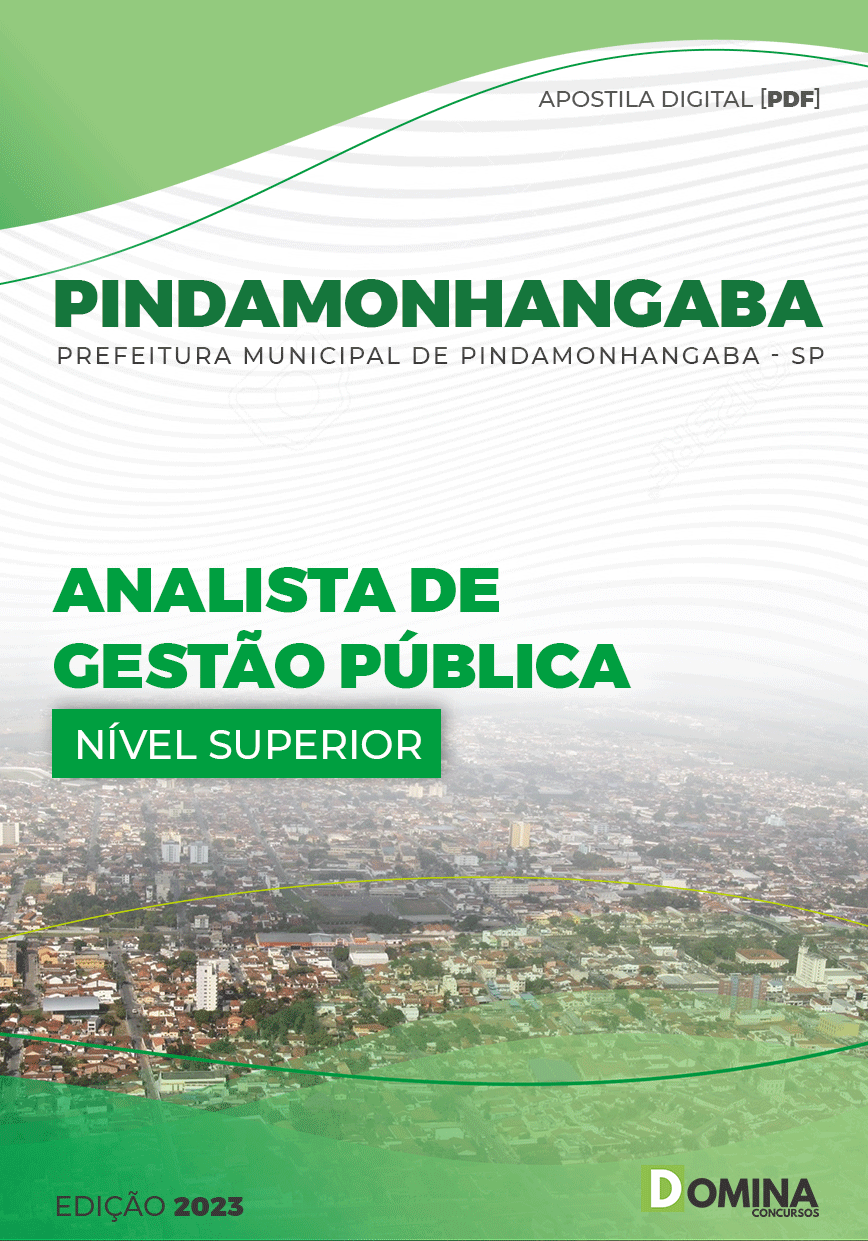 APOSTILA DIGITAL [PDF]

PINDAMONHANGABA

PREFEITURA MUNICIPAL DE PINDAMONHANGABA - SP

ANALISTA DE GESTÃO PÚBLICA

NÍVEL SUPERIOR

EDIÇÃO 2023

DOMINA CONCURSOS